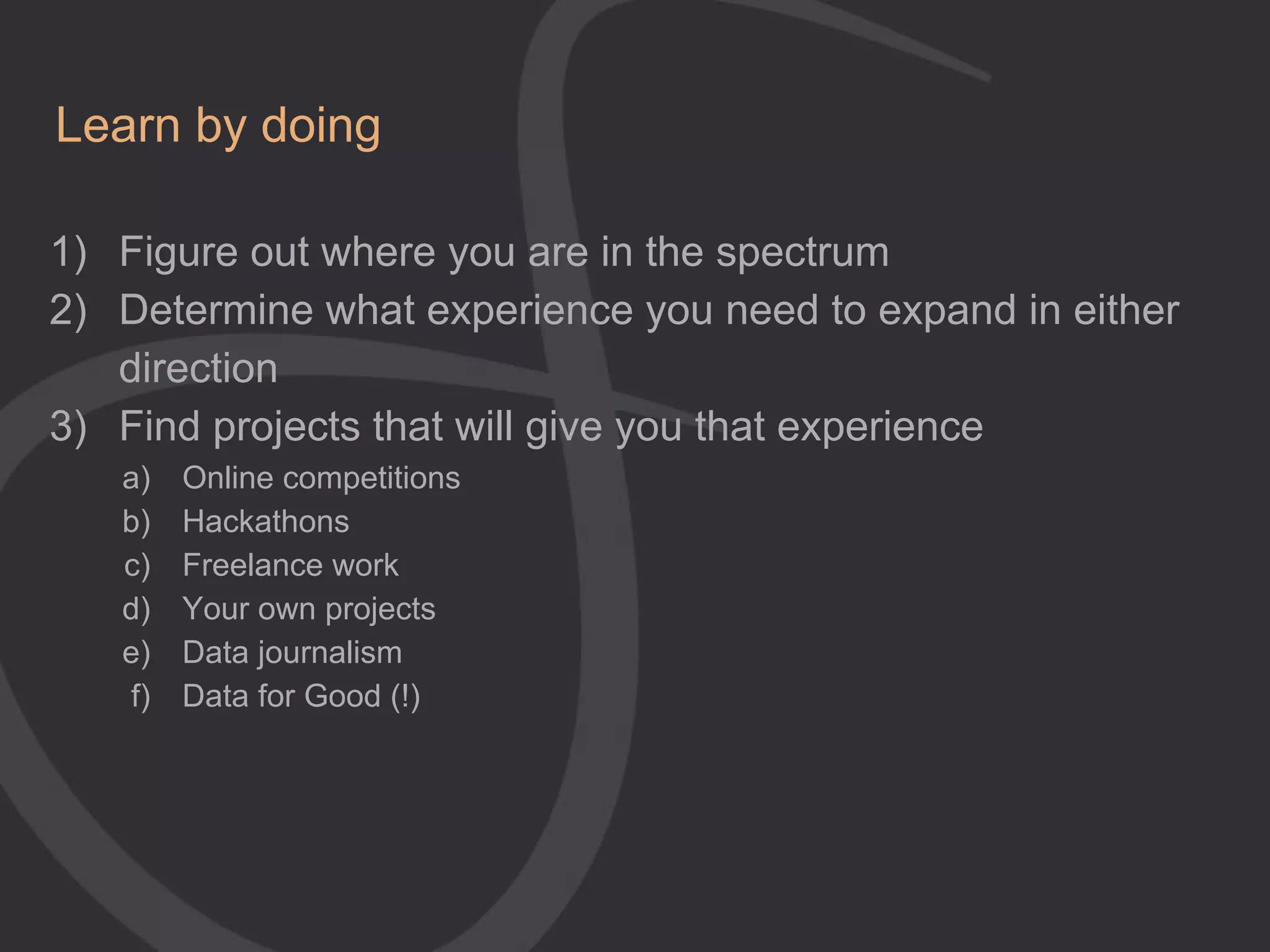 Learn by doing

1) Figure out where you are in the spectrum
2) Determine what experience you need to expand in either direction
3) Find projects that will give you that experience
a) Online competitions
b) Hackathons
c) Freelance work
d) Your own projects
e) Data journalism
f) Data for Good (!)